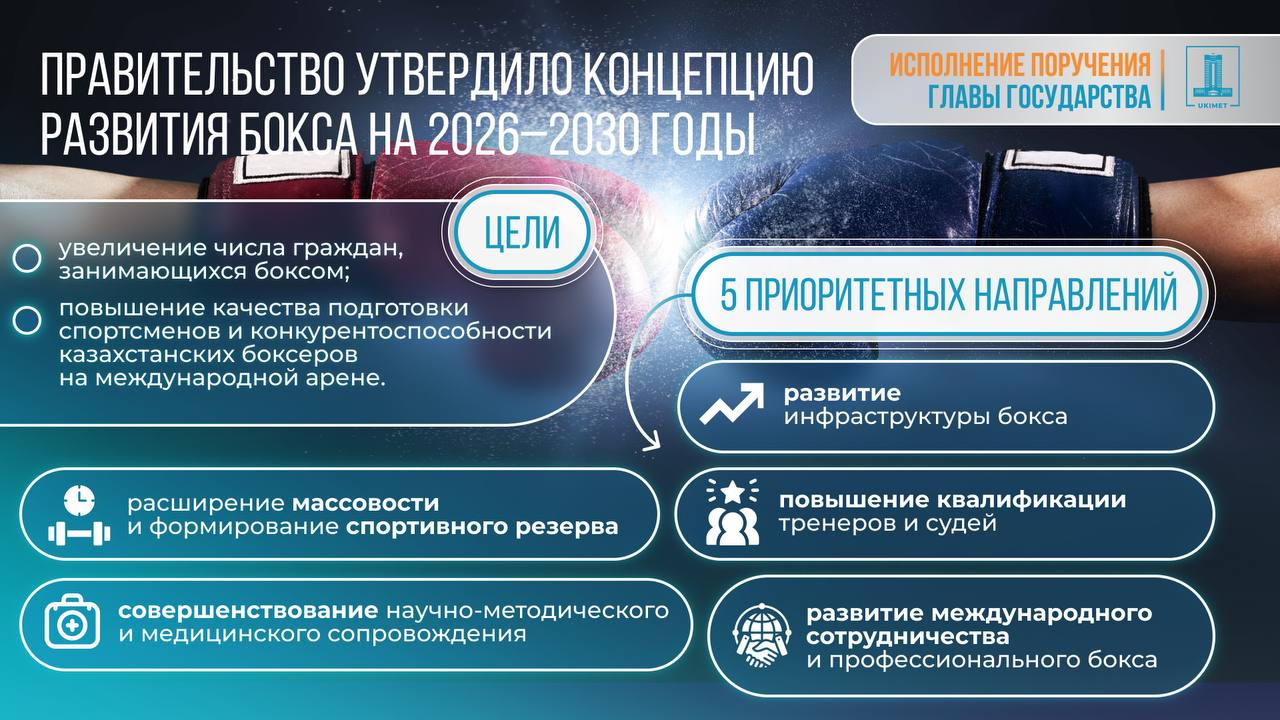 ПРАВИТЕЛЬСТВО УТВЕРДИЛО КОНЦЕПЦИЮ РАЗВИТИЯ БОКСА НА 2026–2030 ГОДЫ

ИСПОЛНЕНИЕ ПОРУЧЕНИЯ ГЛАВЫ ГОСУДАРСТВА

UKIMET

ЦЕЛИ

увеличение числа граждан, занимающихся боксом;

повышение качества подготовки спортсменов и конкурентоспособности казахстанских боксеров на международной арене.

5 ПРИОРИТЕТНЫХ НАПРАВЛЕНИЙ

развитие инфраструктуры бокса

расширение массовости и формирование спортивного резерва

повышение квалификации тренеров и судей

совершенствование научно-методического и медицинского сопровождения

развитие международного сотрудничества и профессионального бокса